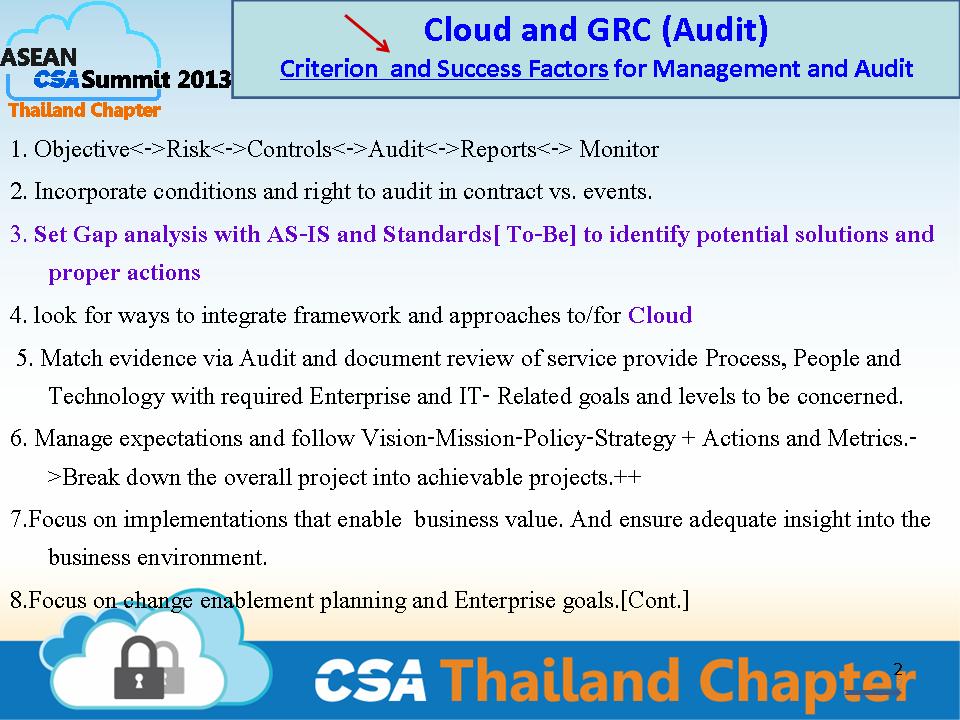 ASEAN CSA Summit 2013
Thailand Chapter

Cloud and GRC (Audit)
Criterion and Success Factors for Management and Audit

1. Objective<->Risk<->Controls<->Audit<->Reports<-> Monitor

2. Incorporate conditions and right to audit in contract vs. events.

3. Set Gap analysis with AS-IS and Standards[ To-Be] to identify potential solutions and proper actions

4. look for ways to integrate framework and approaches to/for Cloud

5. Match evidence via Audit and document review of service provide Process, People and Technology with required Enterprise and IT- Related goals and levels to be concerned.

6. Manage expectations and follow Vision-Mission-Policy-Strategy + Actions and Metrics.->Break down the overall project into achievable projects.++

7.Focus on implementations that enable business value. And ensure adequate insight into the business environment.

8.Focus on change enablement planning and Enterprise goals.[Cont.]

CSA Thailand Chapter

2